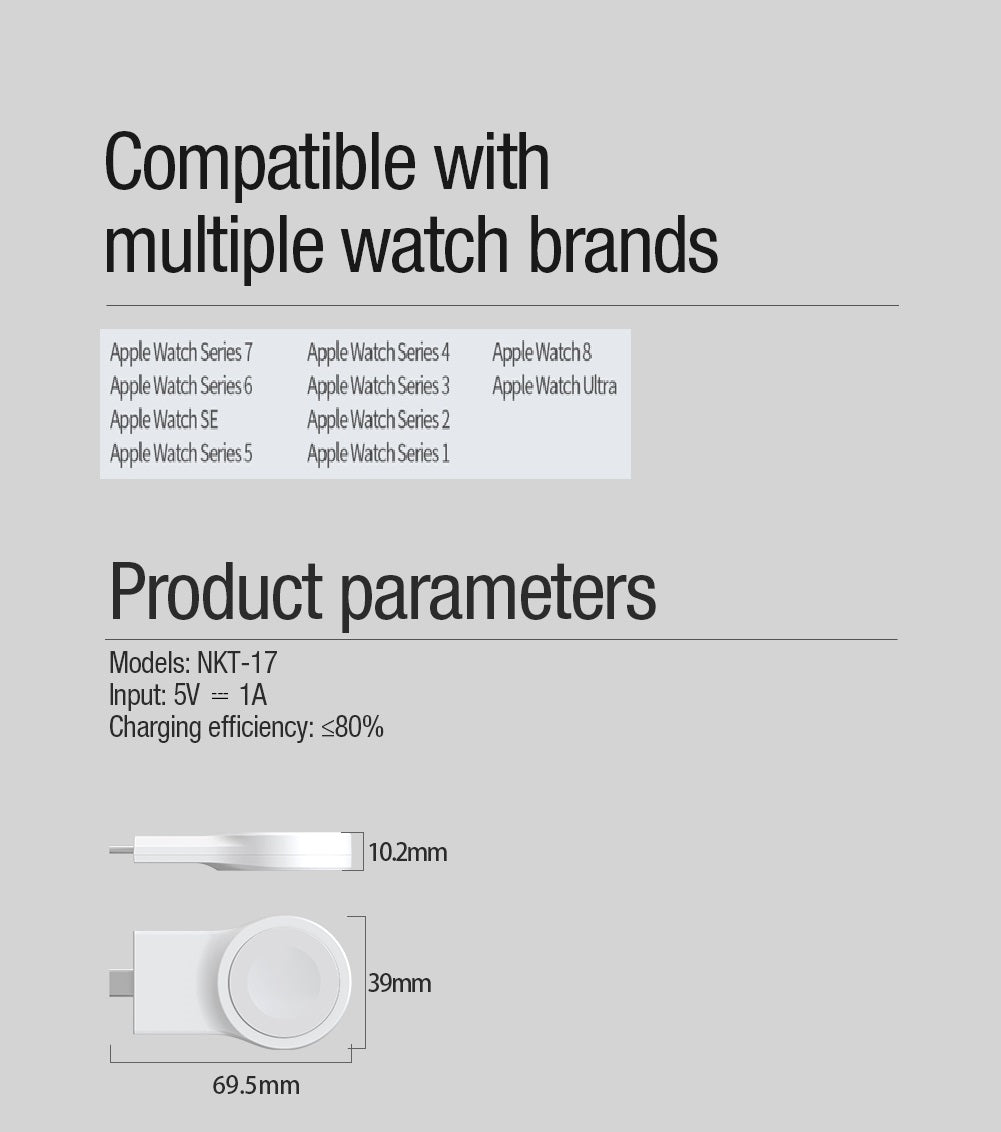 Compatible with multiple watch brands

Apple Watch Series 7
Apple Watch Series 6
Apple Watch SE
Apple Watch Series 5

Apple Watch Series 4
Apple Watch Series 3
Apple Watch Series 2
Apple Watch Series 1

Apple Watch 8
Apple Watch Ultra

Product parameters

Models: NKT-17
Input: 5V ⎓ 1A
Charging efficiency: ≤80%

10.2mm

39mm

69.5mm